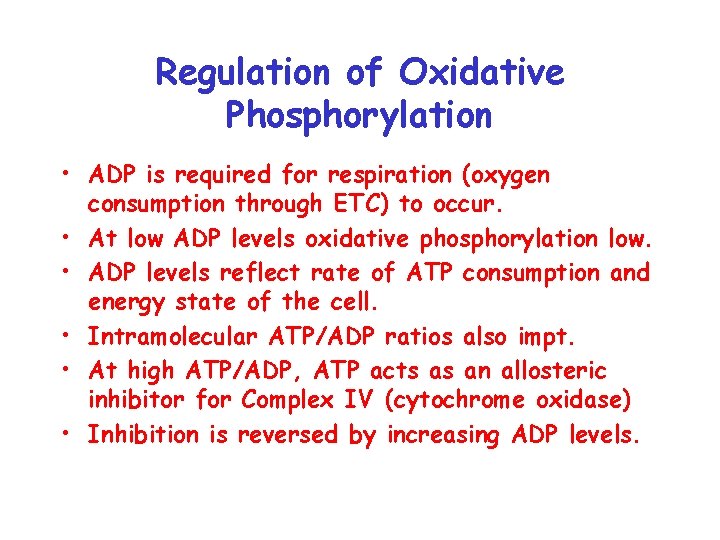 Regulation of Oxidative Phosphorylation

• ADP is required for respiration (oxygen consumption through ETC) to occur.
• At low ADP levels oxidative phosphorylation low.
• ADP levels reflect rate of ATP consumption and energy state of the cell.
• Intramolecular ATP/ADP ratios also impt.
• At high ATP/ADP, ATP acts as an allosteric inhibitor for Complex IV (cytochrome oxidase)
• Inhibition is reversed by increasing ADP levels.